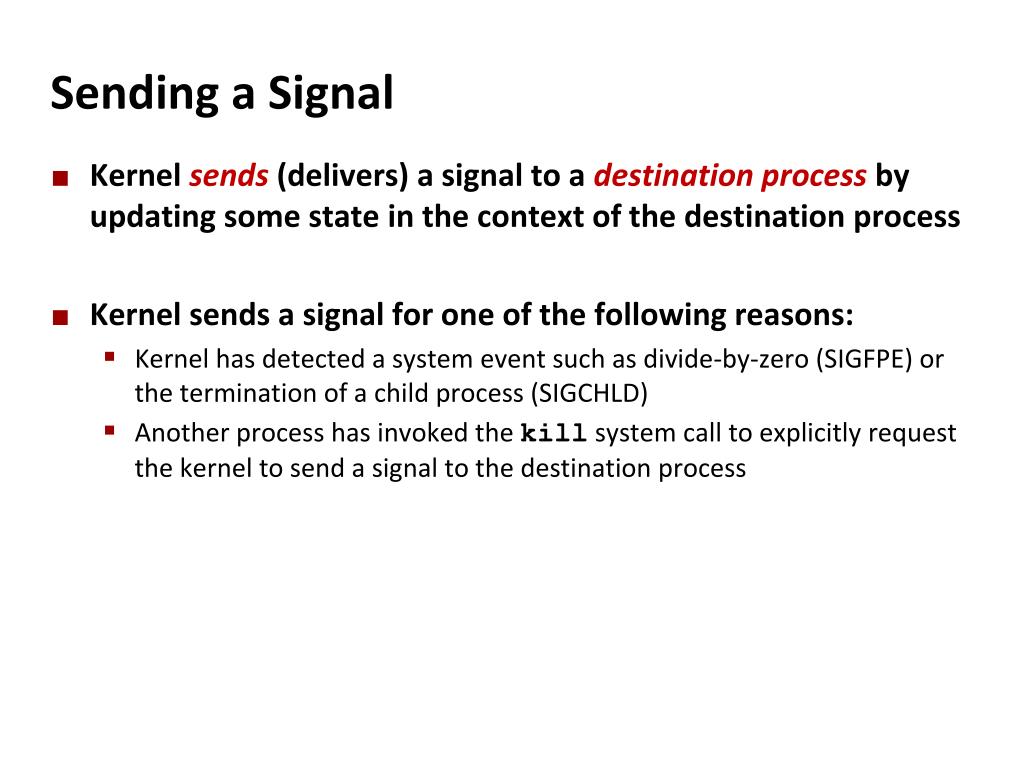 Sending a Signal

■ Kernel sends (delivers) a signal to a destination process by updating some state in the context of the destination process

■ Kernel sends a signal for one of the following reasons:
▪ Kernel has detected a system event such as divide-by-zero (SIGFPE) or the termination of a child process (SIGCHLD)
▪ Another process has invoked the kill system call to explicitly request the kernel to send a signal to the destination process